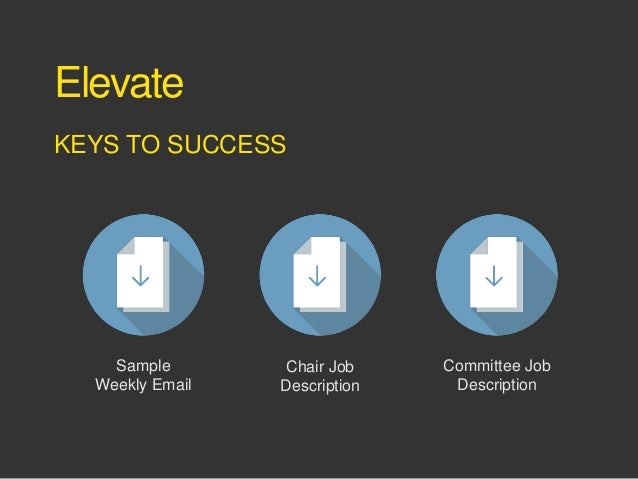 Elevate

KEYS TO SUCCESS

Sample Weekly Email

Chair Job Description

Committee Job Description